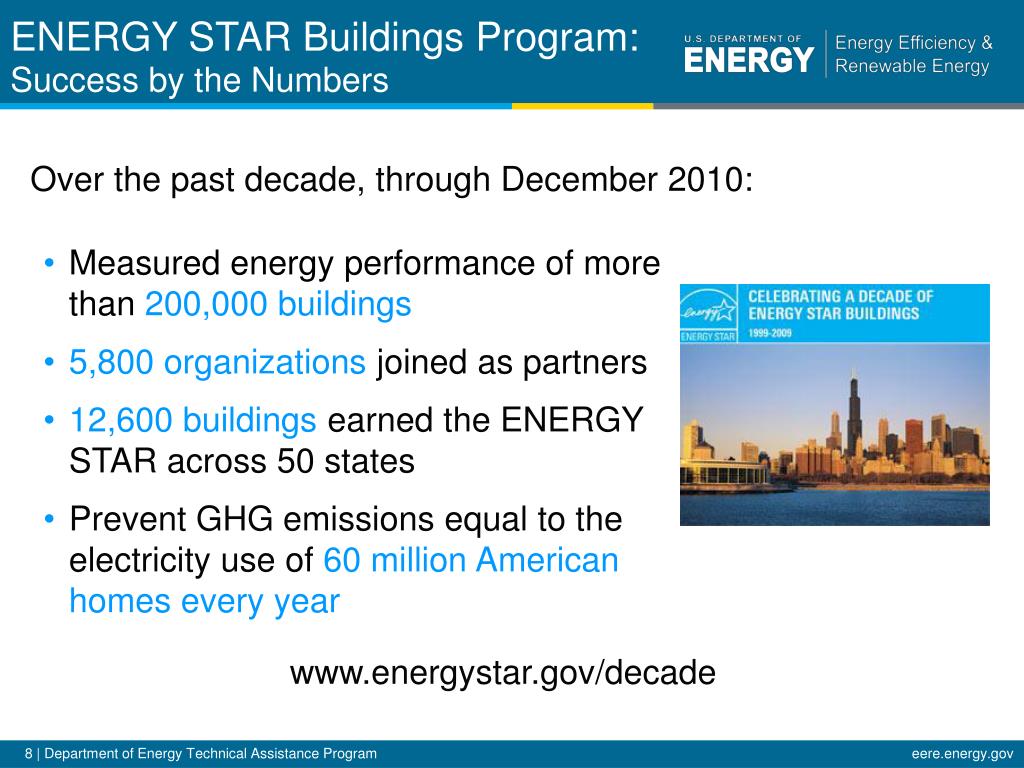 ENERGY STAR Buildings Program:
Success by the Numbers

U.S. DEPARTMENT OF
ENERGY
Energy Efficiency & Renewable Energy

Over the past decade, through December 2010:

• Measured energy performance of more than 200,000 buildings
• 5,800 organizations joined as partners
• 12,600 buildings earned the ENERGY STAR across 50 states
• Prevent GHG emissions equal to the electricity use of 60 million American homes every year

energy
ENERGY STAR
CELEBRATING A DECADE OF ENERGY STAR BUILDINGS
1999-2009

www.energystar.gov/decade

8 | Department of Energy Technical Assistance Program
eere.energy.gov